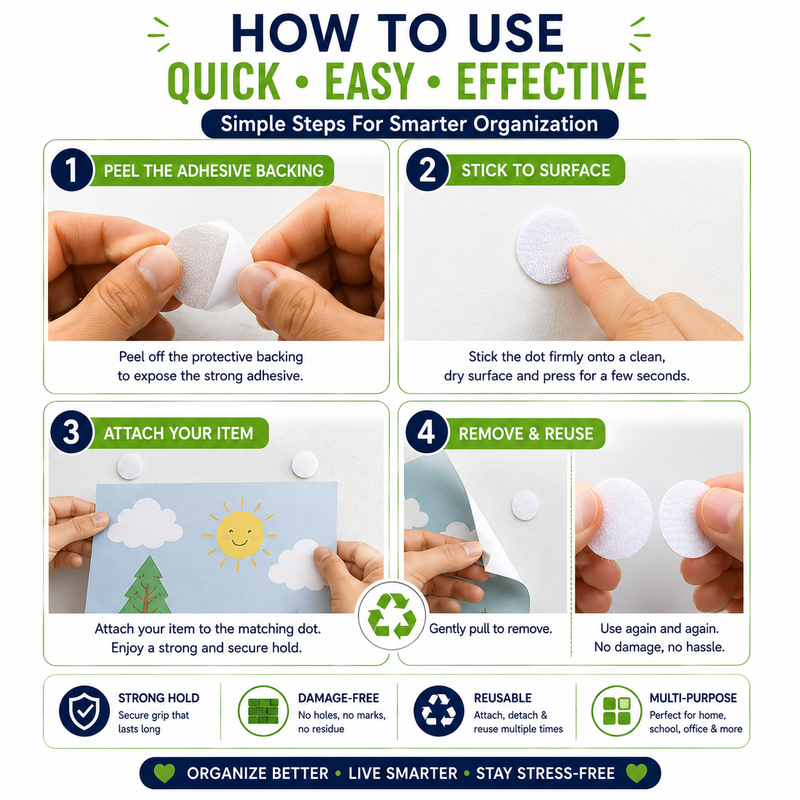 HOW TO USE
QUICK • EASY • EFFECTIVE
Simple Steps For Smarter Organization

1 PEEL THE ADHESIVE BACKING
Peel off the protective backing to expose the strong adhesive.

2 STICK TO SURFACE
Stick the dot firmly onto a clean, dry surface and press for a few seconds.

3 ATTACH YOUR ITEM
Attach your item to the matching dot. Enjoy a strong and secure hold.

4 REMOVE & REUSE
Gently pull to remove.

Use again and again. No damage, no hassle.

STRONG HOLD
Secure grip that lasts long

DAMAGE-FREE
No holes, no marks, no residue

REUSABLE
Attach, detach & reuse multiple times

MULTI-PURPOSE
Perfect for home, school, office & more

ORGANIZE BETTER • LIVE SMARTER • STAY STRESS-FREE